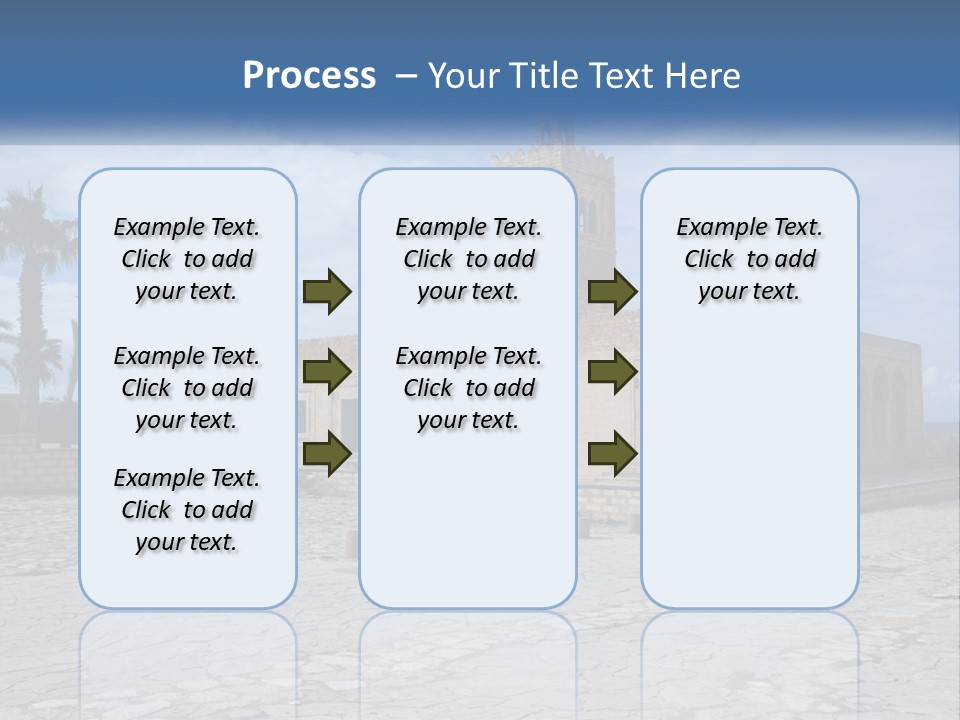 Process – Your Title Text Here

Example Text. Click to add your text.

Example Text. Click to add your text.

Example Text. Click to add your text.

Example Text. Click to add your text.

Example Text. Click to add your text.

Example Text. Click to add your text.